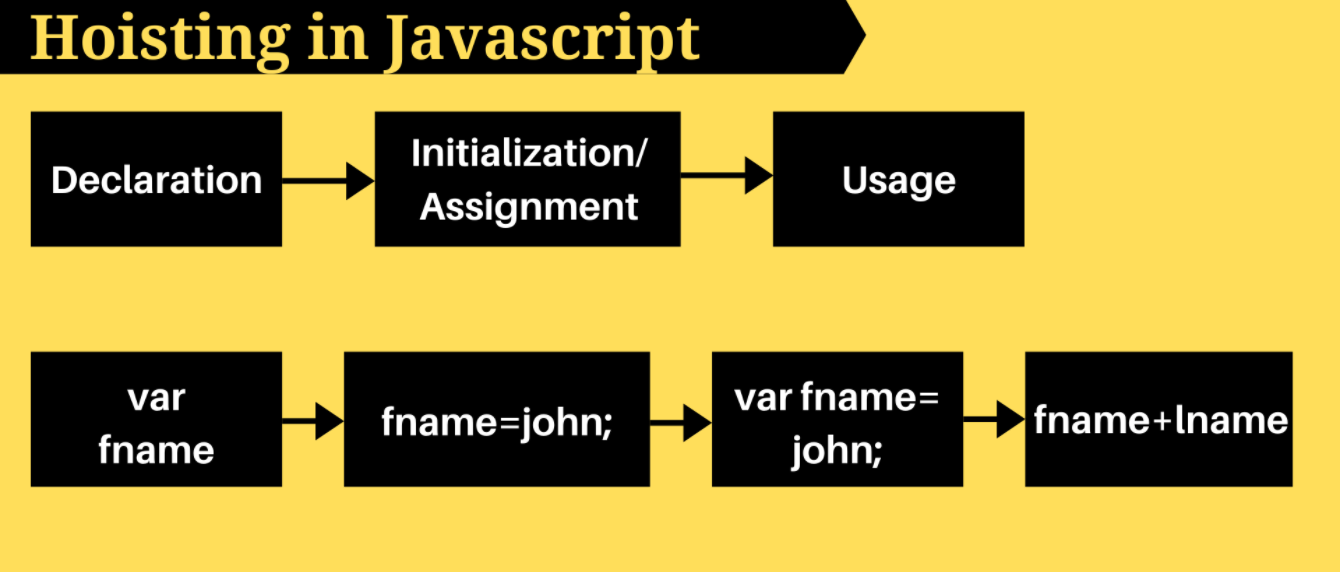 Hoisting in Javascript

Declaration

Initialization/ Assignment

Usage

var fname

fname=john;

var fname= john;

fname+lname